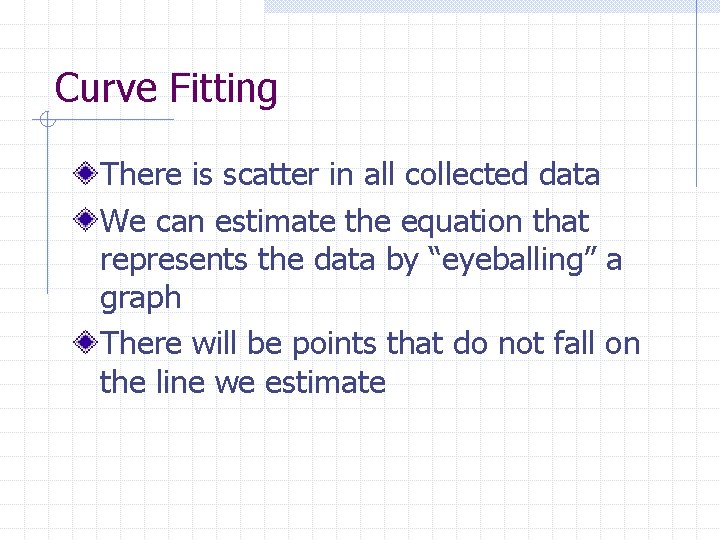 Curve Fitting

There is scatter in all collected data

We can estimate the equation that represents the data by “eyeballing” a graph

There will be points that do not fall on the line we estimate